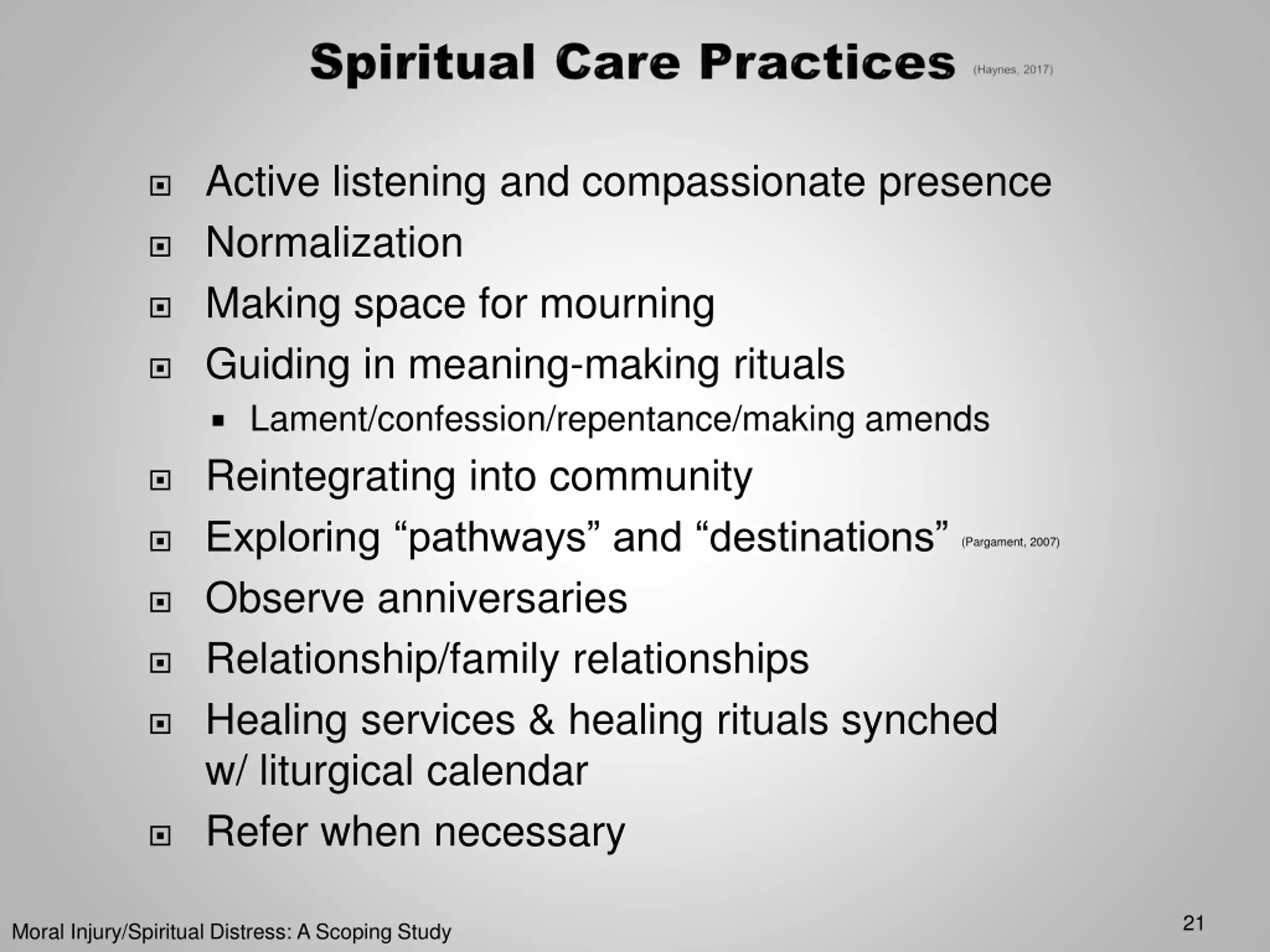 Spiritual Care Practices (Haynes, 2017)

- Active listening and compassionate presence
- Normalization
- Making space for mourning
- Guiding in meaning-making rituals
  - Lament/confession/repentance/making amends
- Reintegrating into community
- Exploring “pathways” and “destinations” (Pargament, 2007)
- Observe anniversaries
- Relationship/family relationships
- Healing services & healing rituals synched w/ liturgical calendar
- Refer when necessary

Moral Injury/Spiritual Distress: A Scoping Study

21